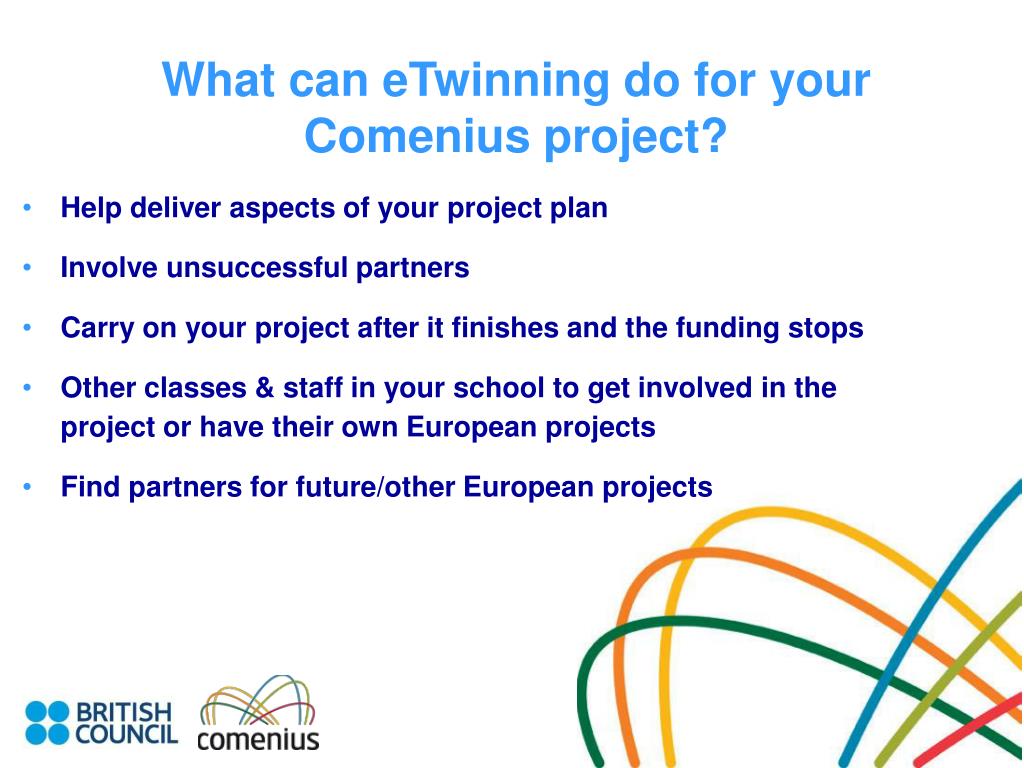 What can eTwinning do for your Comenius project?

• Help deliver aspects of your project plan

• Involve unsuccessful partners

• Carry on your project after it finishes and the funding stops

• Other classes & staff in your school to get involved in the project or have their own European projects

• Find partners for future/other European projects

BRITISH COUNCIL

comenius